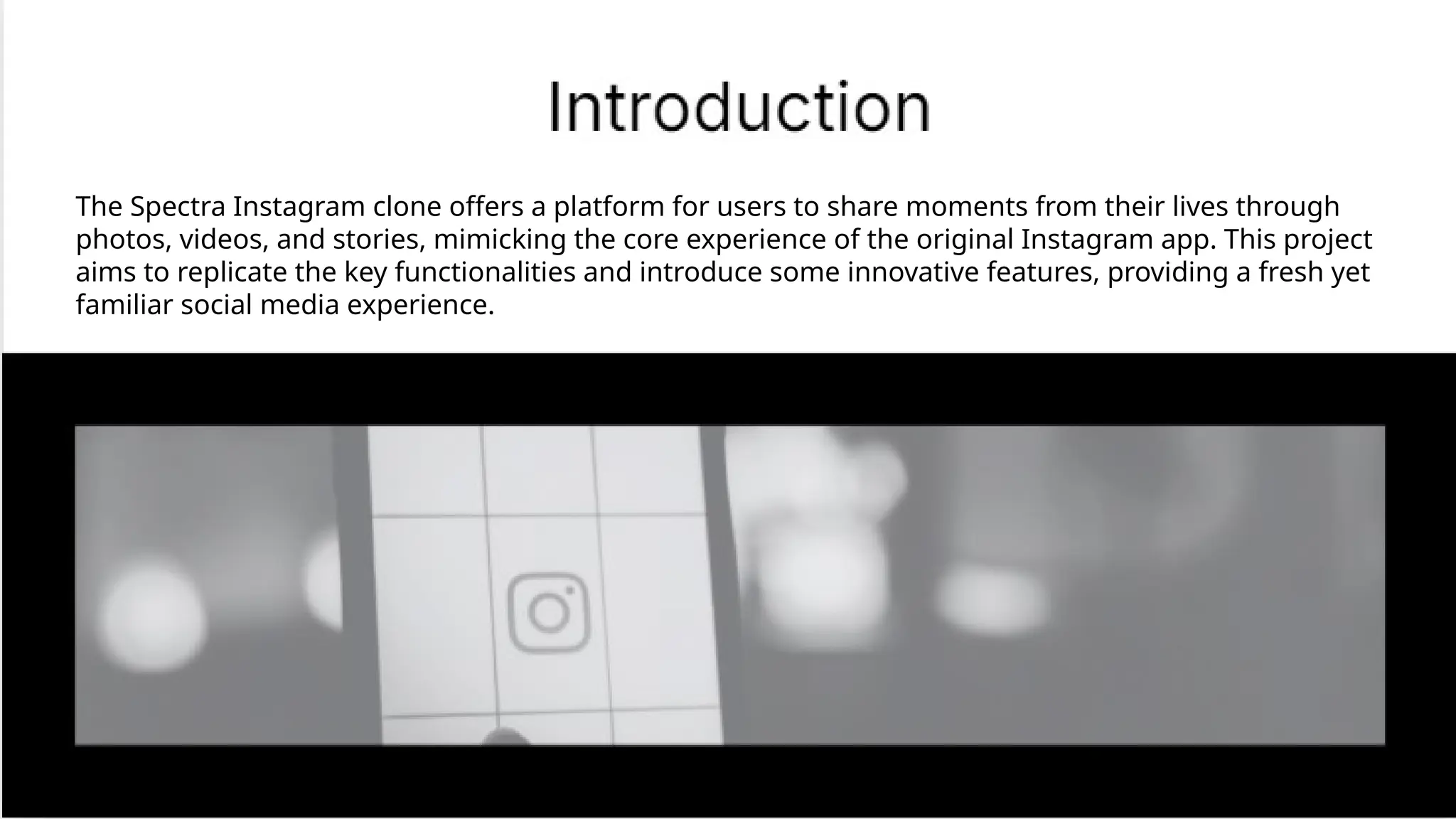 Introduction

The Spectra Instagram clone offers a platform for users to share moments from their lives through photos, videos, and stories, mimicking the core experience of the original Instagram app. This project aims to replicate the key functionalities and introduce some innovative features, providing a fresh yet familiar social media experience.